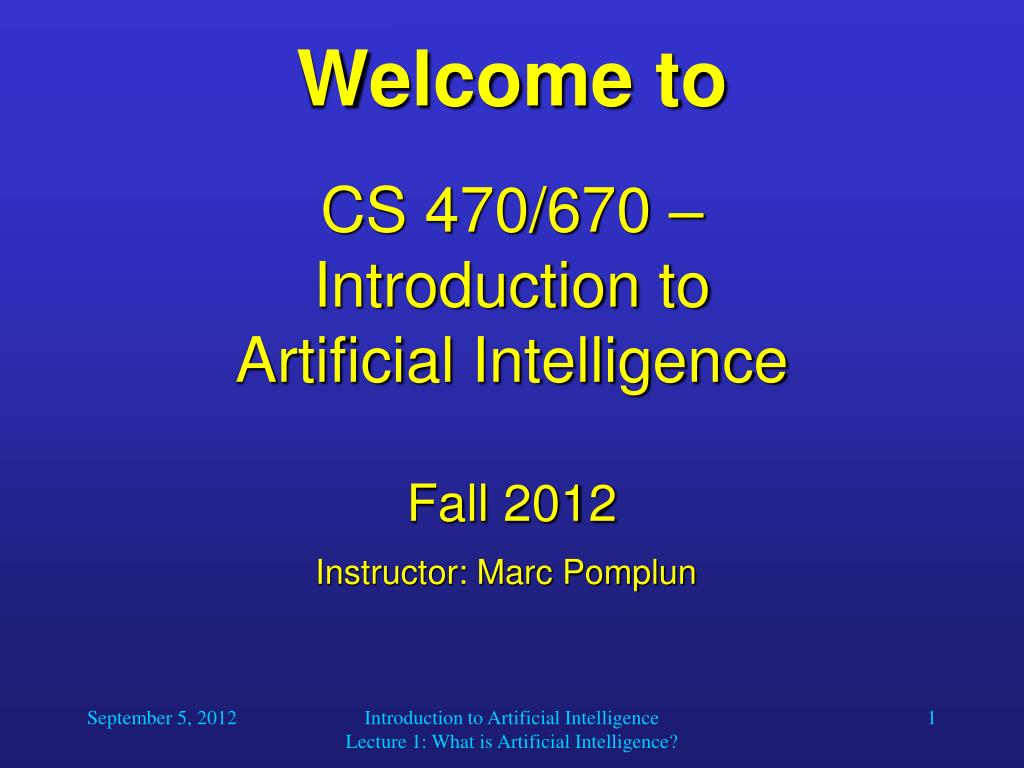 Welcome to

CS 470/670 – Introduction to Artificial Intelligence

Fall 2012

Instructor: Marc Pomplun

September 5, 2012

Introduction to Artificial Intelligence
Lecture 1: What is Artificial Intelligence?

1